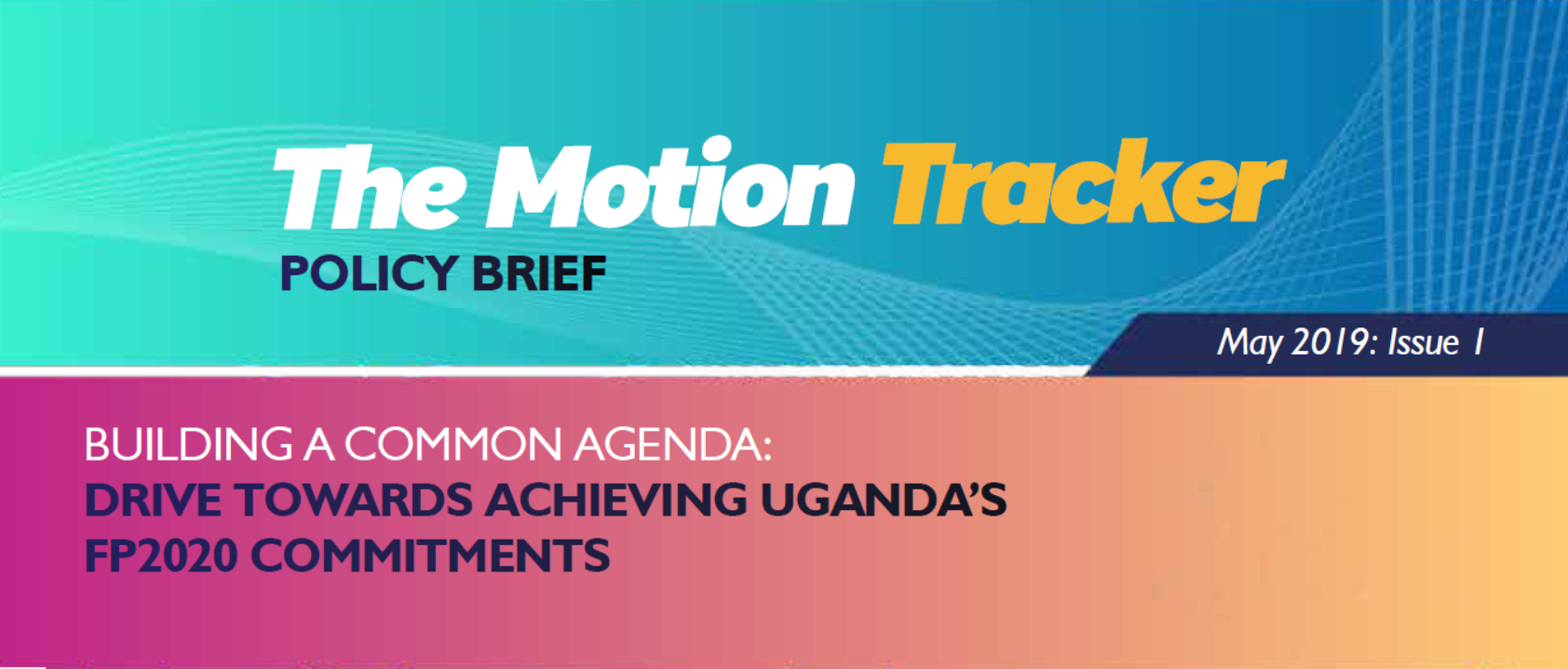 The Motion Tracker
POLICY BRIEF

May 2019: Issue 1

BUILDING A COMMON AGENDA:
DRIVE TOWARDS ACHIEVING UGANDA'S FP2020 COMMITMENTS